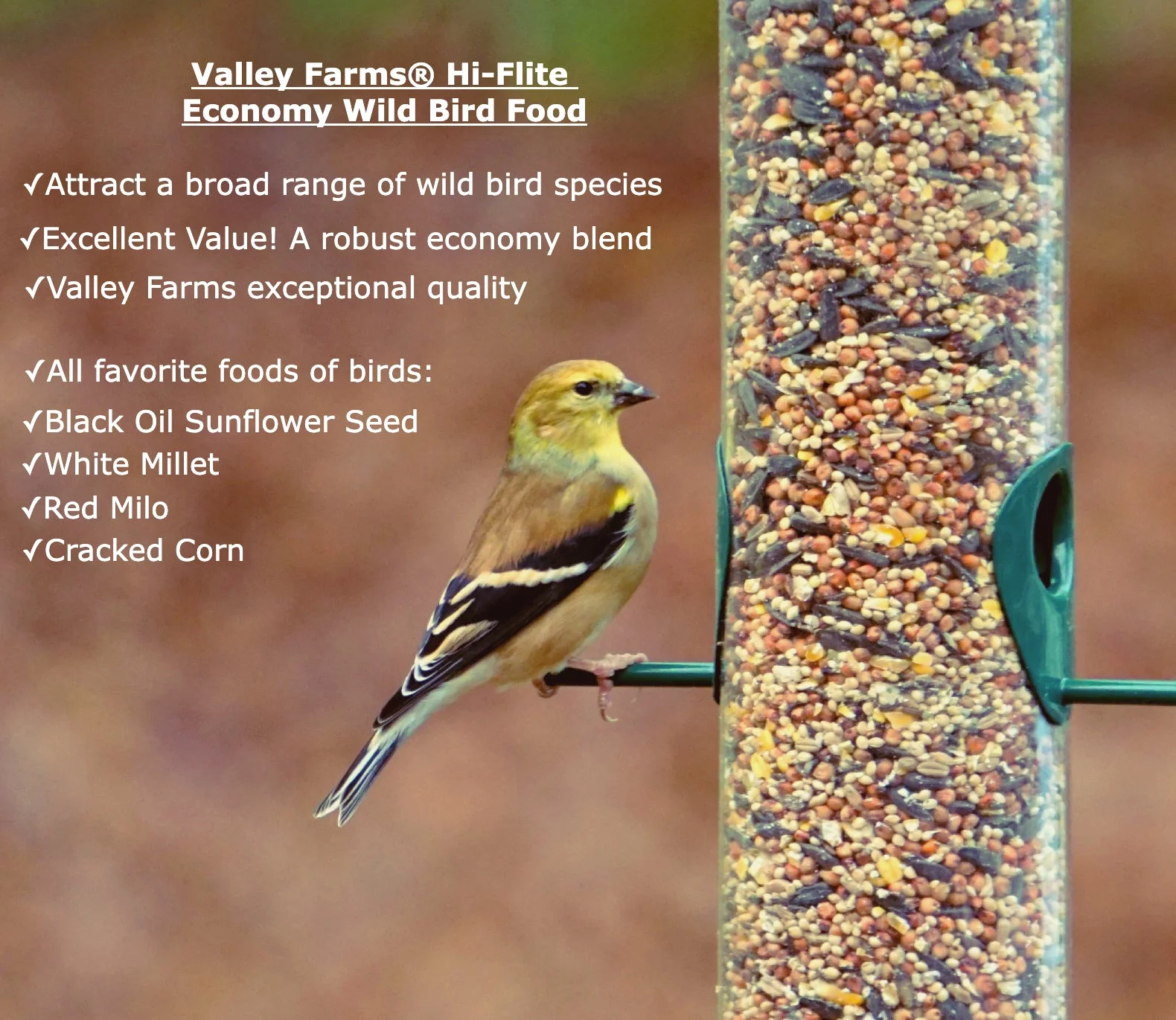 Valley Farms® Hi-Flite Economy Wild Bird Food

✓Attract a broad range of wild bird species
✓Excellent Value! A robust economy blend
✓Valley Farms exceptional quality

✓All favorite foods of birds:
✓Black Oil Sunflower Seed
✓White Millet
✓Red Milo
✓Cracked Corn